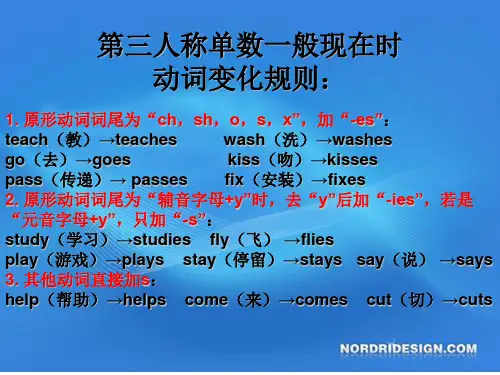 第三人称单数一般现在时
动词变化规则：

1. 原形动词词尾为“ch，sh，o，s，x”，加“-es”：
teach（教）→teaches wash（洗）→washes
go（去）→goes kiss（吻）→kisses
pass（传递）→ passes fix（安装）→fixes
2. 原形动词词尾为“辅音字母+y”时，去“y”后加“-ies”，若是“元音字母+y”，只加“-s”：
study（学习）→studies fly（飞）→flies
play（游戏）→plays stay（停留）→stays say（说）→says
3. 其他动词直接加s：
help（帮助）→helps come（来）→comes cut（切）→cuts

NORDRIDESIGN.COM